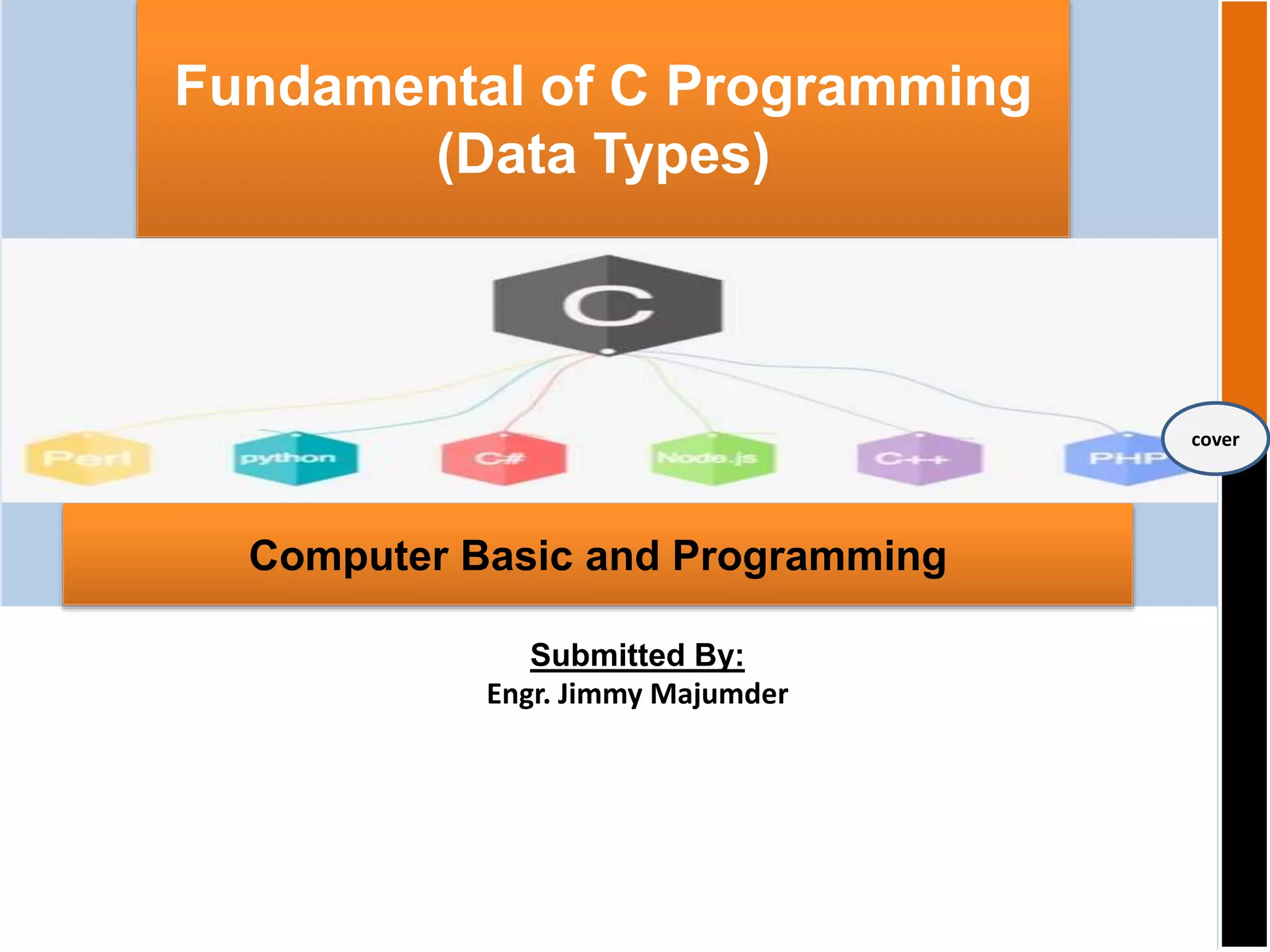 Fundamental of C Programming (Data Types)

C

Perl python C# Node.js C++ PHP

cover

Computer Basic and Programming

Submitted By:
Engr. Jimmy Majumder